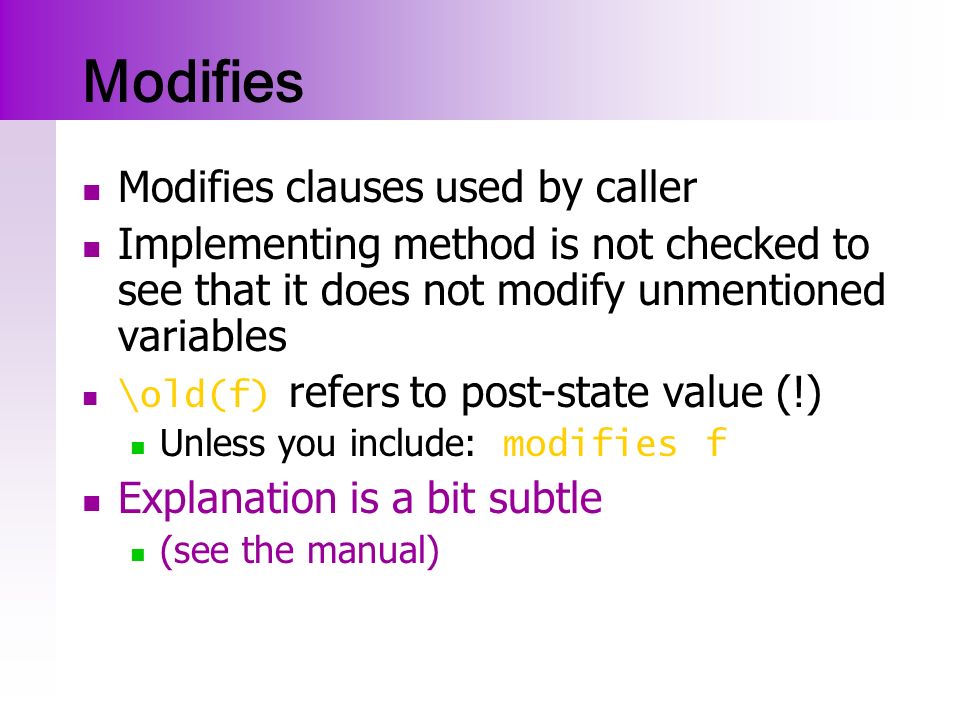 Modifies

- Modifies clauses used by caller
- Implementing method is not checked to see that it does not modify unmentioned variables
- \old(f) refers to post-state value (!)
  - Unless you include: modifies f
- Explanation is a bit subtle
  - (see the manual)